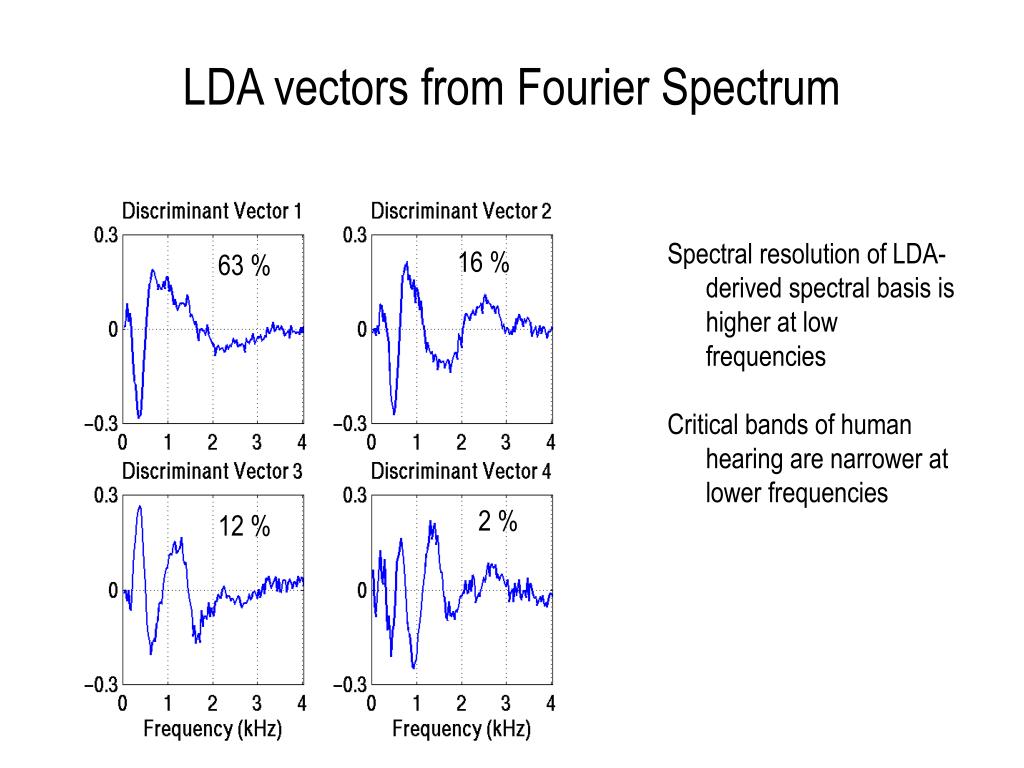 LDA vectors from Fourier Spectrum

Discriminant Vector 1
0.3
0
−0.3
0 1 2 3 4
63 %

Discriminant Vector 2
0.3
0
−0.3
0 1 2 3 4
16 %

Discriminant Vector 3
0.3
0
−0.3
0 1 2 3 4
Frequency (kHz)
12 %

Discriminant Vector 4
0.3
0
−0.3
0 1 2 3 4
Frequency (kHz)
2 %

Spectral resolution of LDA-derived spectral basis is higher at low frequencies

Critical bands of human hearing are narrower at lower frequencies